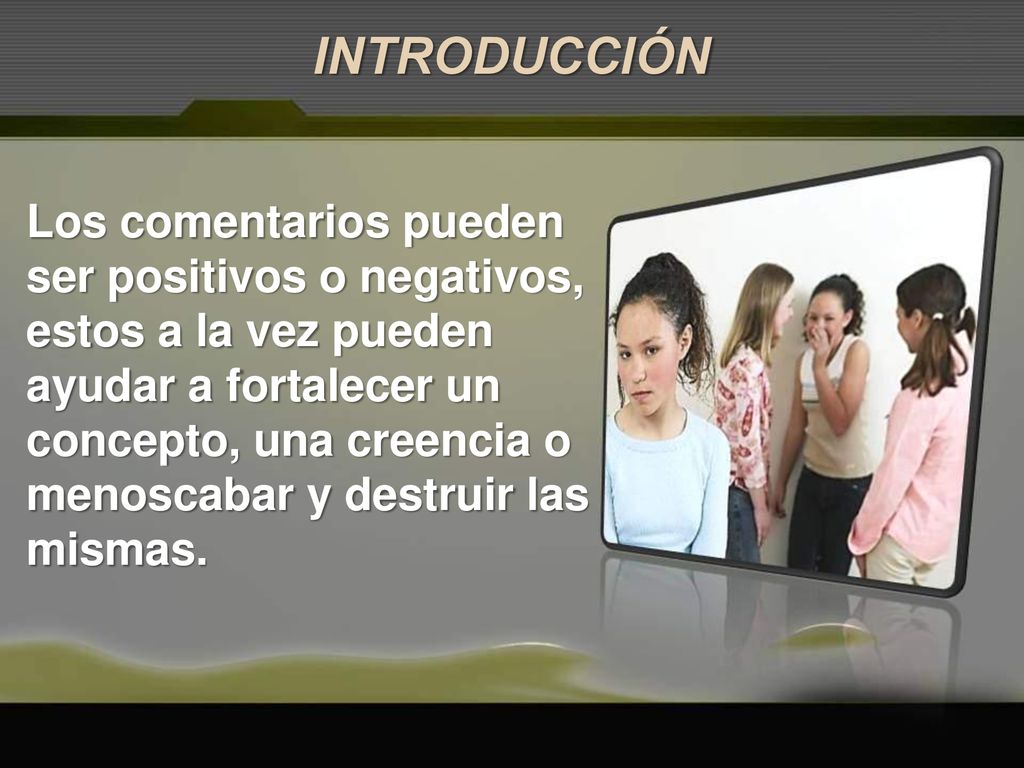 INTRODUCCIÓN

Los comentarios pueden ser positivos o negativos, estos a la vez pueden ayudar a fortalecer un concepto, una creencia o menoscabar y destruir las mismas.